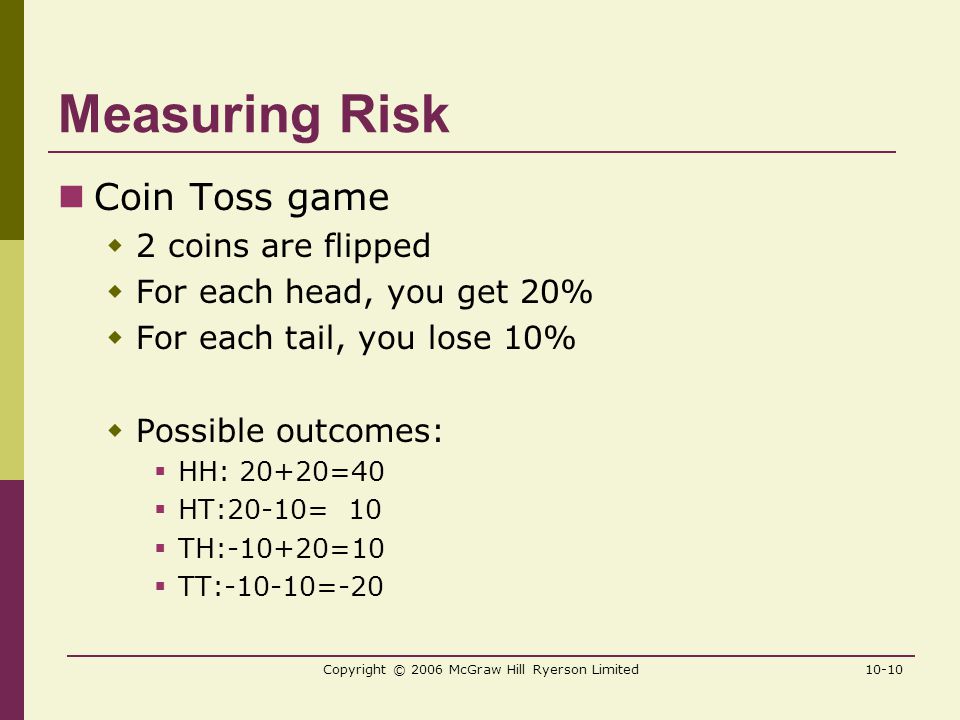 Measuring Risk

Coin Toss game

2 coins are flipped

For each head, you get 20%

For each tail, you lose 10%

Possible outcomes:

HH: 20+20=40

HT:20-10= 10

TH:-10+20=10

TT:-10-10=-20

Copyright © 2006 McGraw Hill Ryerson Limited

10-10